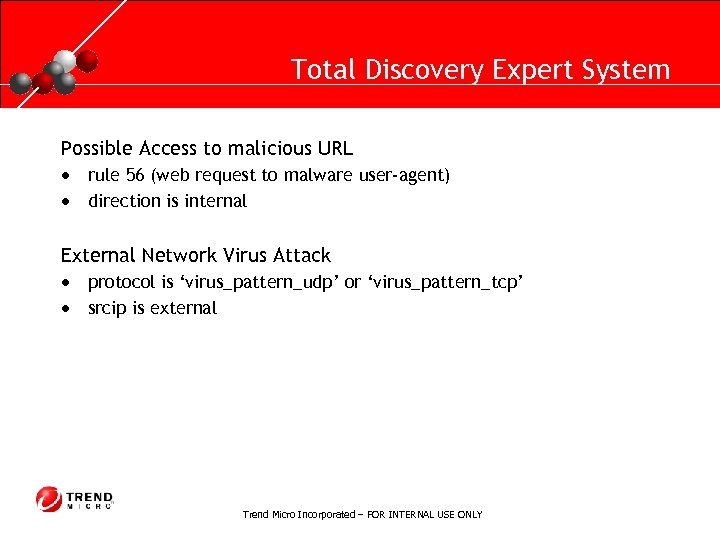 Total Discovery Expert System

Possible Access to malicious URL
• rule 56 (web request to malware user-agent)
• direction is internal

External Network Virus Attack
• protocol is ‘virus_pattern_udp’ or ‘virus_pattern_tcp’
• srcip is external

TREND MICRO

Trend Micro Incorporated – FOR INTERNAL USE ONLY